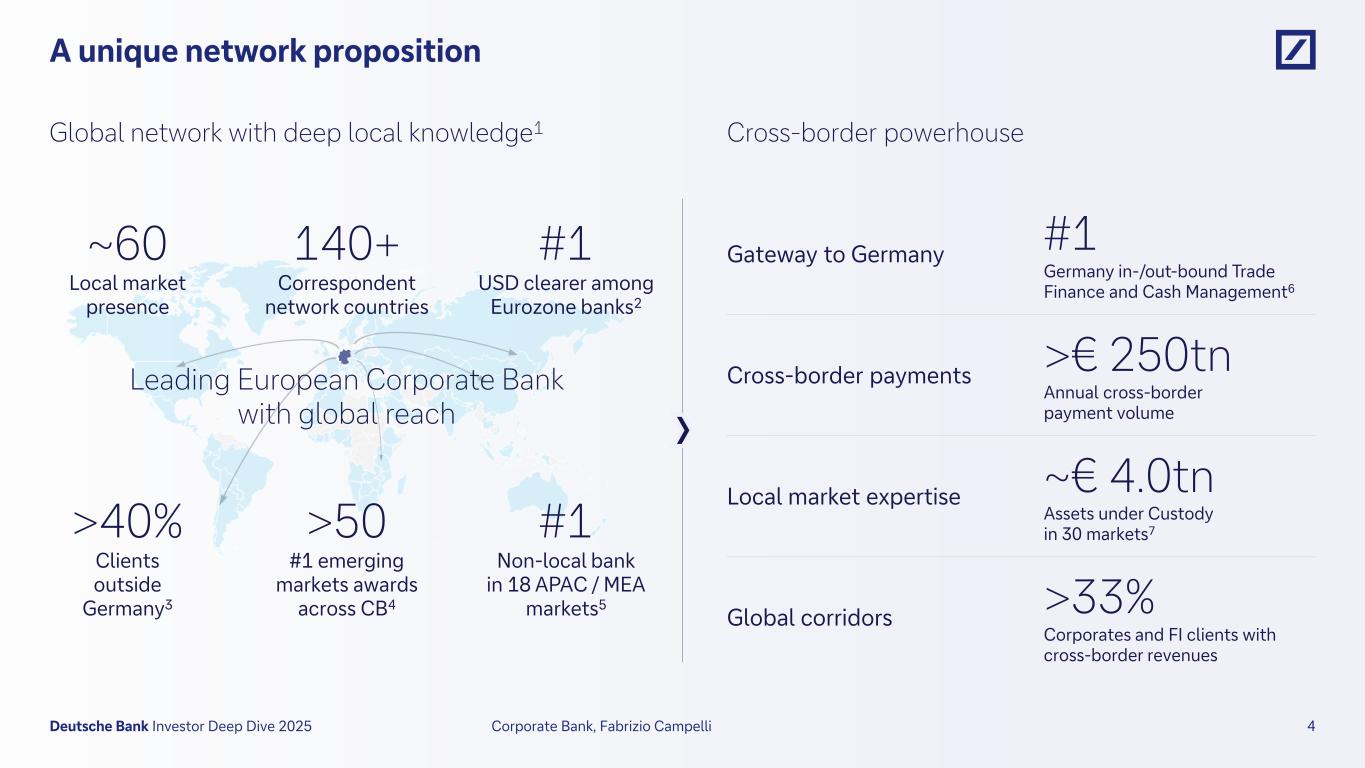 A unique network proposition

Global network with deep local knowledge$^1$

~60
Local market presence

140+
Correspondent network countries

#1
USD clearer among Eurozone banks$^2$

Leading European Corporate Bank with global reach

>40%
Clients outside Germany$^3$

>50
#1 emerging markets awards across CB$^4$

#1
Non-local bank in 18 APAC / MEA markets$^5$

Cross-border powerhouse

Gateway to Germany
#1
Germany in-/out-bound Trade Finance and Cash Management$^6$

Cross-border payments
>€ 250tn
Annual cross-border payment volume

Local market expertise
~€ 4.0tn
Assets under Custody in 30 markets$^7$

Global corridors
>33%
Corporates and FI clients with cross-border revenues

Deutsche Bank Investor Deep Dive 2025
Corporate Bank, Fabrizio Campelli
4